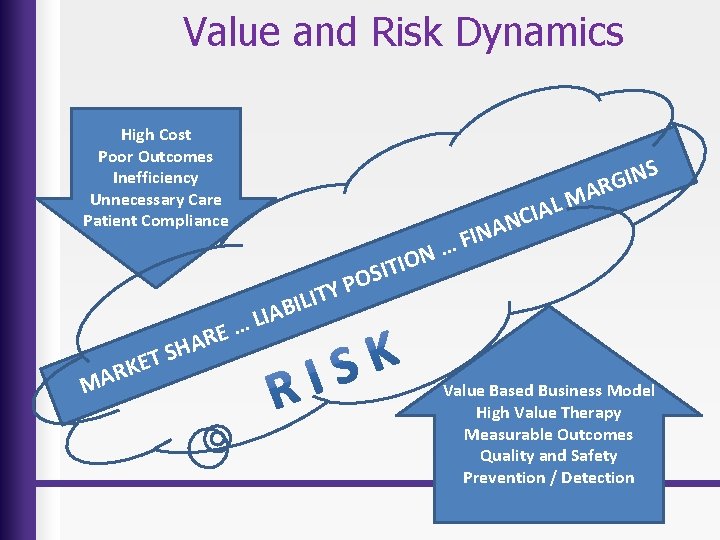 Value and Risk Dynamics

High Cost
Poor Outcomes
Inefficiency
Unnecessary Care
Patient Compliance

MARKET SHARE … LIABILITY POSITION … FINANCIAL MARGINS

RISK

Value Based Business Model
High Value Therapy
Measurable Outcomes
Quality and Safety
Prevention / Detection